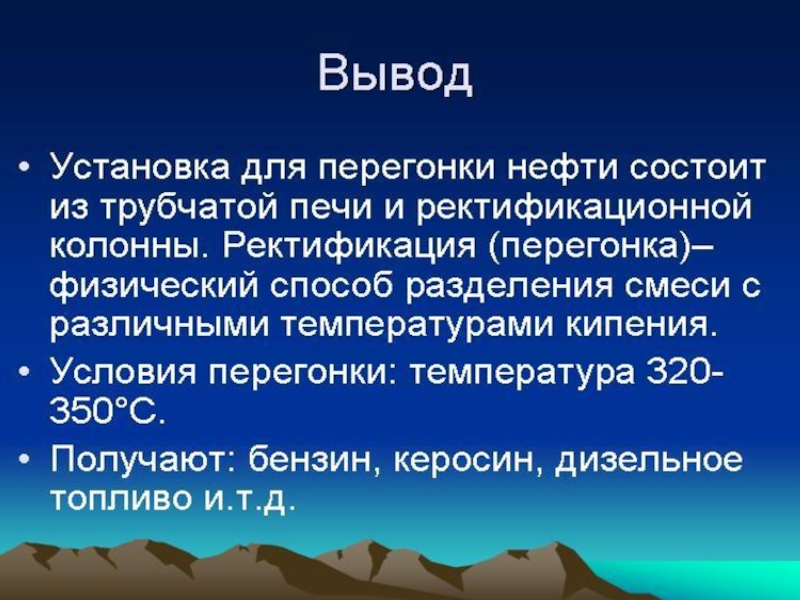 Вывод

• Установка для перегонки нефти состоит из трубчатой печи и ректификационной колонны. Ректификация (перегонка)– физический способ разделения смеси с различными температурами кипения.
• Условия перегонки: температура 320-350°С.
• Получают: бензин, керосин, дизельное топливо и.т.д.